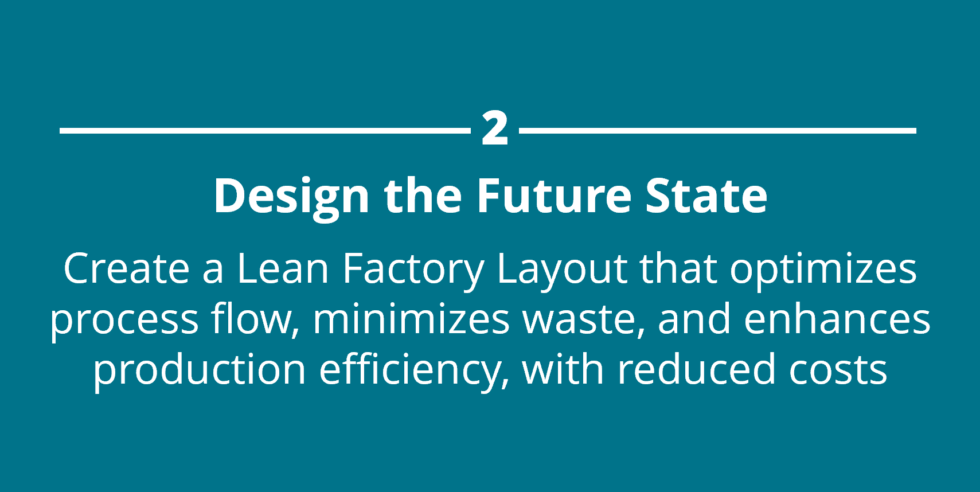 2

Design the Future State

Create a Lean Factory Layout that optimizes process flow, minimizes waste, and enhances production efficiency, with reduced costs